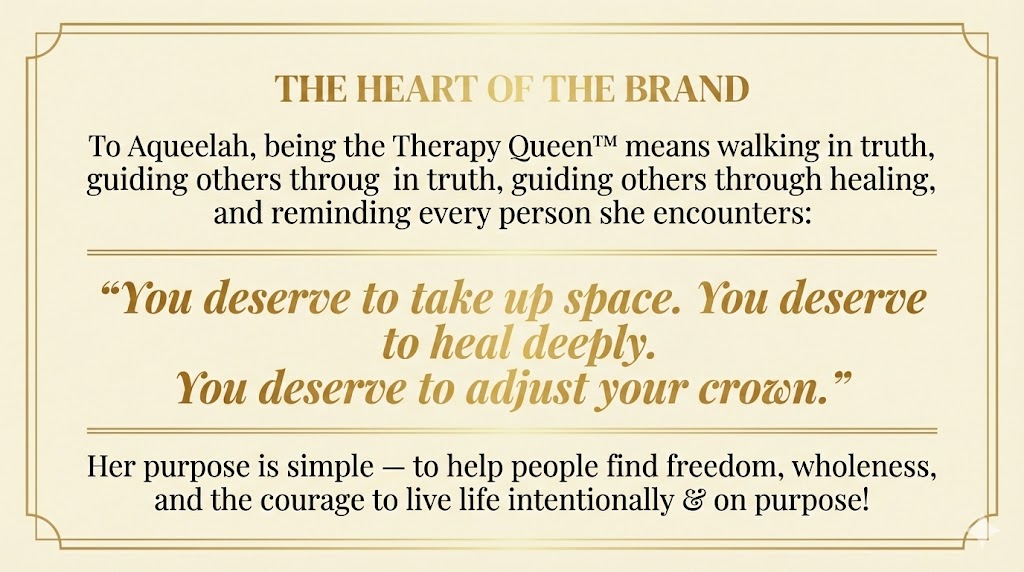 THE HEART OF THE BRAND

To Aqueelah, being the Therapy Queen™ means walking in truth, guiding others throug  in truth, guiding others through healing, and reminding every person she encounters:

"You deserve to take up space. You deserve to heal deeply. You deserve to adjust your crown."

Her purpose is simple — to help people find freedom, wholeness, and the courage to live life intentionally & on purpose!